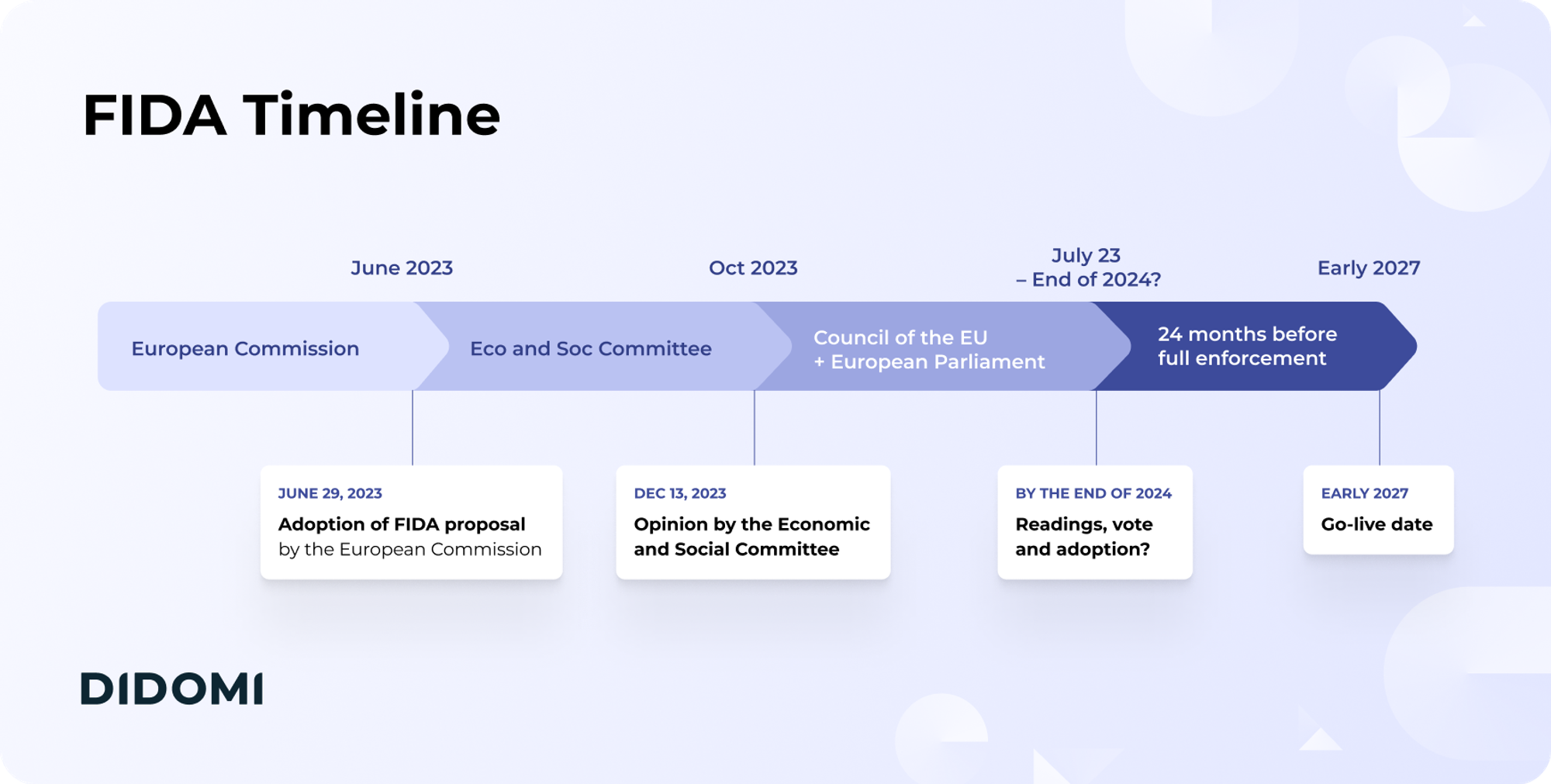 FIDA Timeline

June 2023

Oct 2023

July 23
– End of 2024?

Early 2027

European Commission

Eco and Soc Committee

Council of the EU
+ European Parliament

24 months before
full enforcement

JUNE 29, 2023
Adoption of FIDA proposal
by the European Commission

DEC 13, 2023
Opinion by the Economic and Social Committee

BY THE END OF 2024
Readings, vote and adoption?

EARLY 2027
Go-live date

DIDOMI